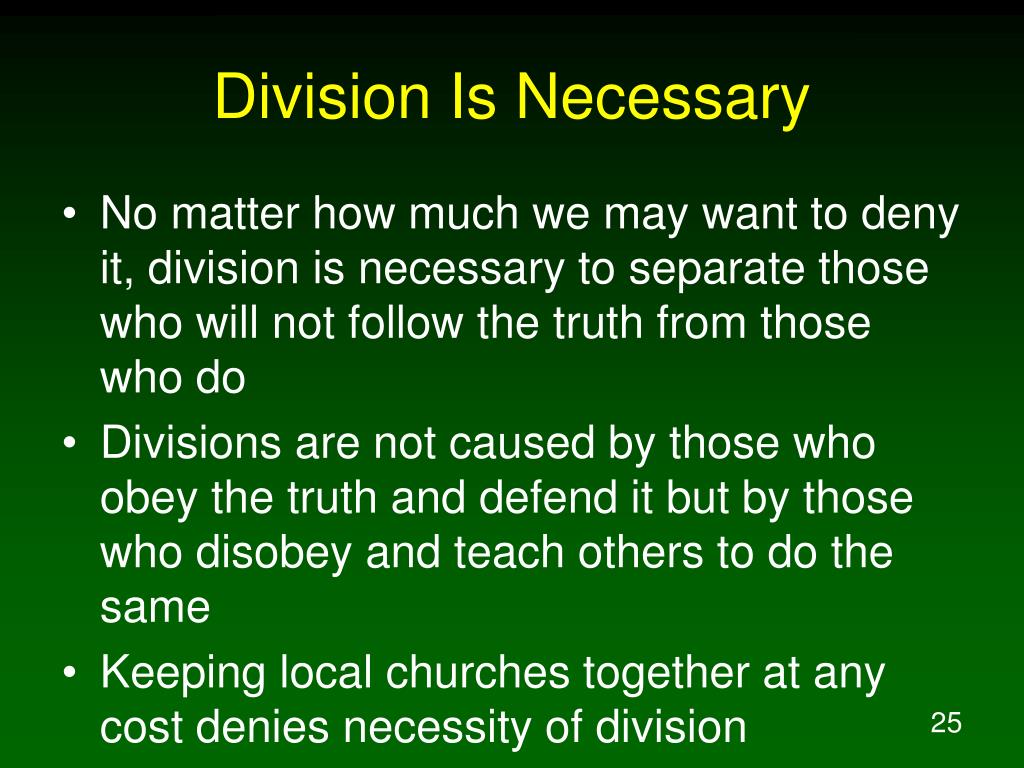 Division Is Necessary

• No matter how much we may want to deny it, division is necessary to separate those who will not follow the truth from those who do

• Divisions are not caused by those who obey the truth and defend it but by those who disobey and teach others to do the same

• Keeping local churches together at any cost denies necessity of division

25